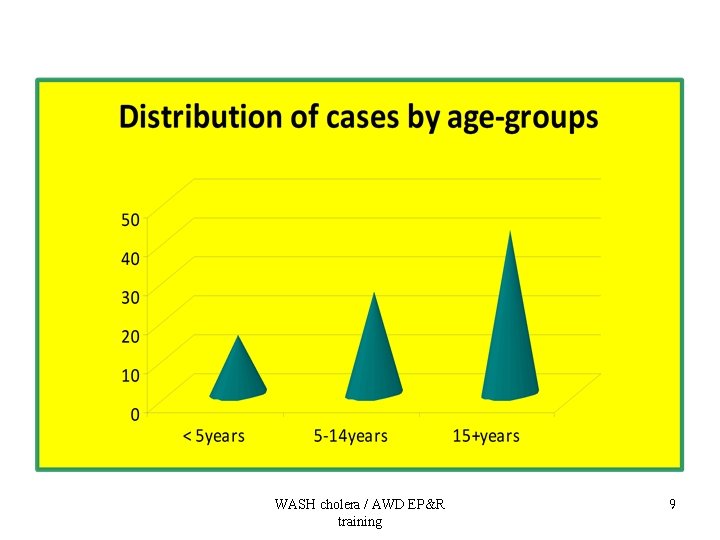 Distribution of cases by age-groups

50
40
30
20
10
0

< 5years
5-14years
15+years

WASH cholera / AWD EP&R training

9